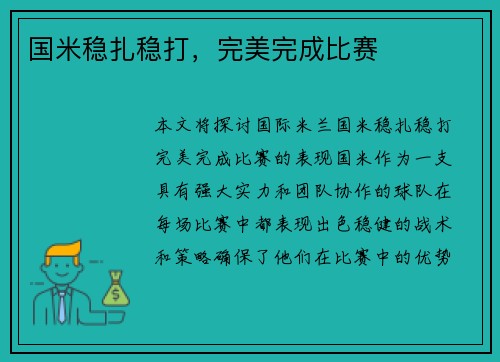 国米稳扎稳打，完美完成比赛

本文将探讨国际米兰国米稳扎稳打完美完成比赛的表现国米作为一支具有强大实力和团队协作的球队在每场比赛中都表现出色稳健的战术和策略确保了他们在比赛中的优势

$